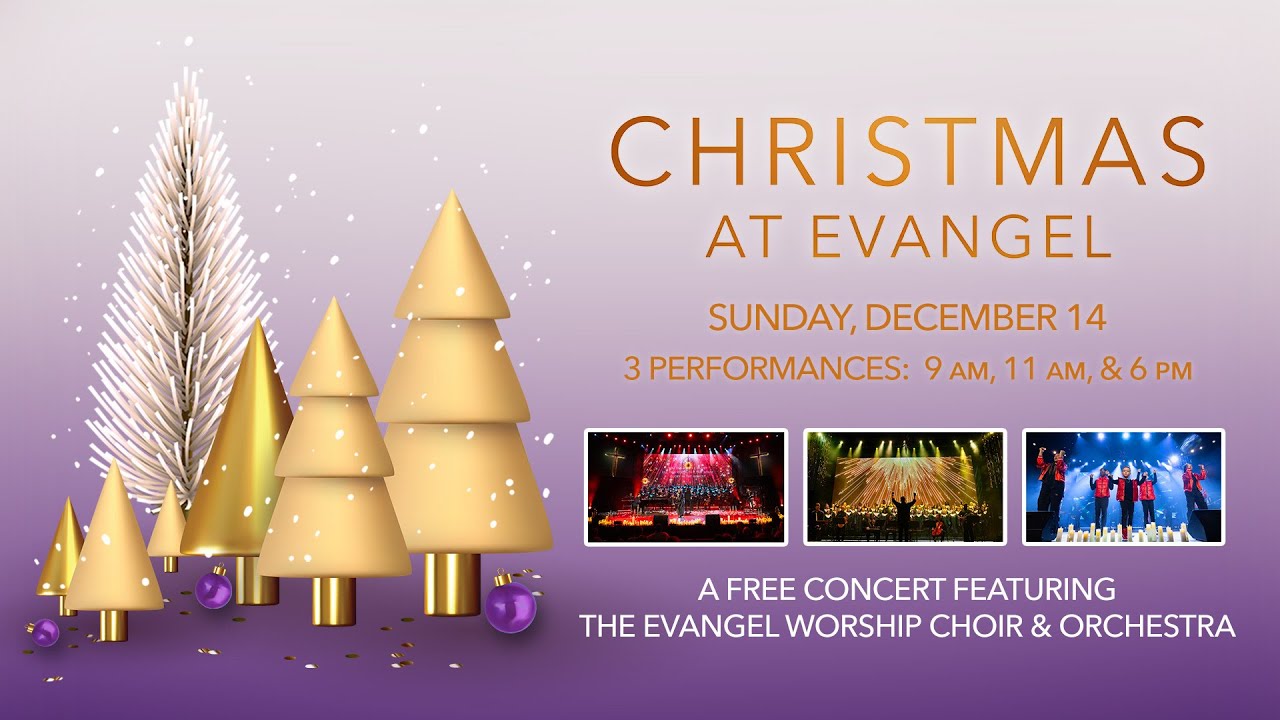 CHRISTMAS
AT EVANGEL

SUNDAY, DECEMBER 14
3 PERFORMANCES: 9 AM, 11 AM, & 6 PM

A FREE CONCERT FEATURING
THE EVANGEL WORSHIP CHOIR & ORCHESTRA